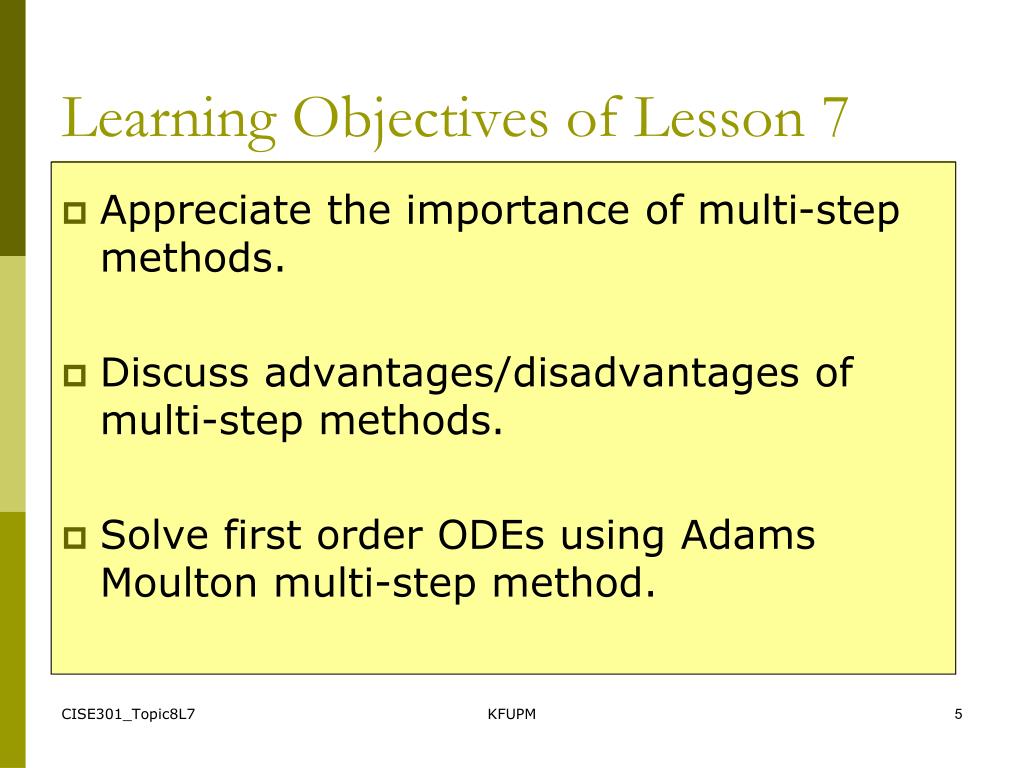 Learning Objectives of Lesson 7

Appreciate the importance of multi-step methods.

Discuss advantages/disadvantages of multi-step methods.

Solve first order ODEs using Adams Moulton multi-step method.

CISE301_Topic8L7

KFUPM

5